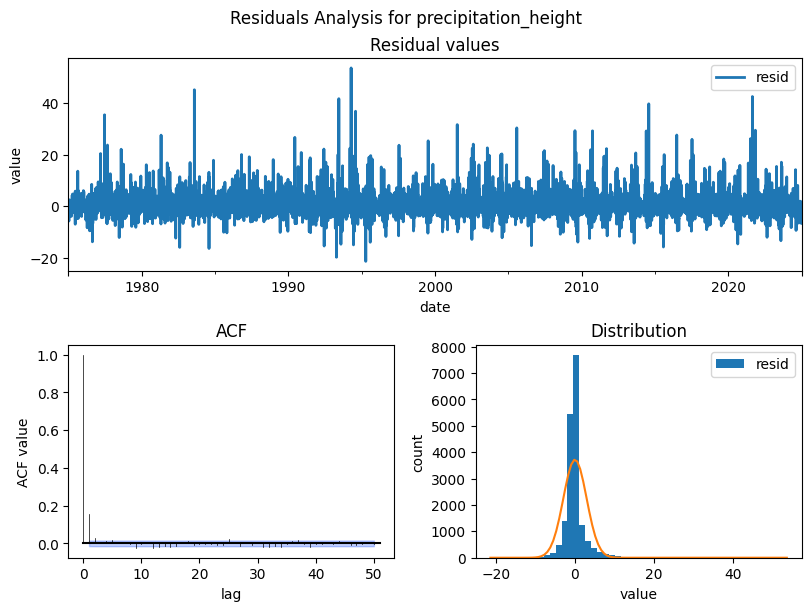 Residuals Analysis for precipitation_height

Residual values

resid

value

40

20

0

−20

1980

1990

2000

2010

2020

date

ACF

ACF value

1.0

0.8

0.6

0.4

0.2

0.0

0

10

20

30

40

50

lag

Distribution

resid

count

8000

7000

6000

5000

4000

3000

2000

1000

0

−20

0

20

40

value